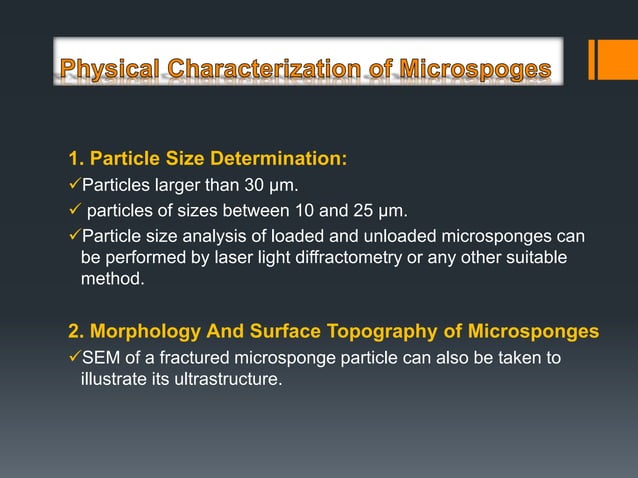 Physical Characterization of Microspoges

1. Particle Size Determination:

✓Particles larger than 30 μm.

✓ particles of sizes between 10 and 25 μm.

✓Particle size analysis of loaded and unloaded microsponges can be performed by laser light diffractometry or any other suitable method.

2. Morphology And Surface Topography of Microsponges

✓SEM of a fractured microsponge particle can also be taken to illustrate its ultrastructure.